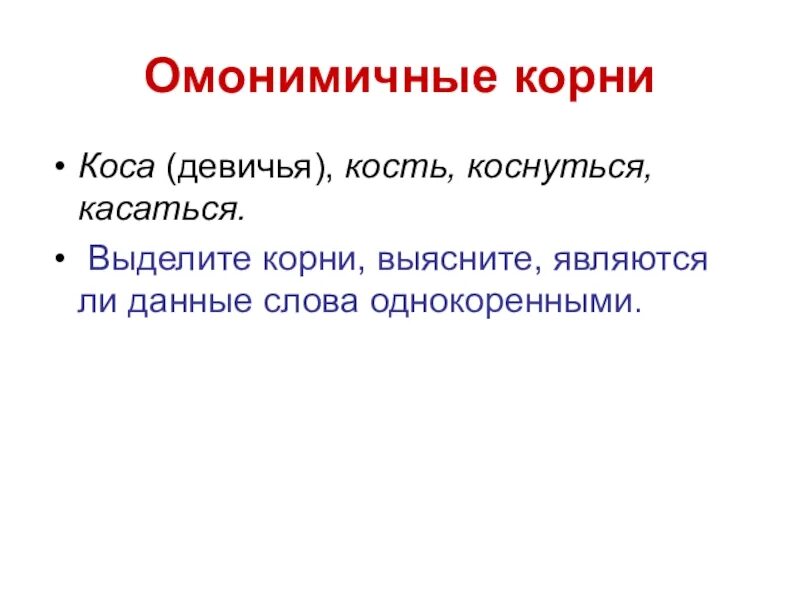 Омонимичные корни

• Коса (девичья), кость, коснуться, касаться.

• Выделите корни, выясните, являются ли данные слова однокоренными.